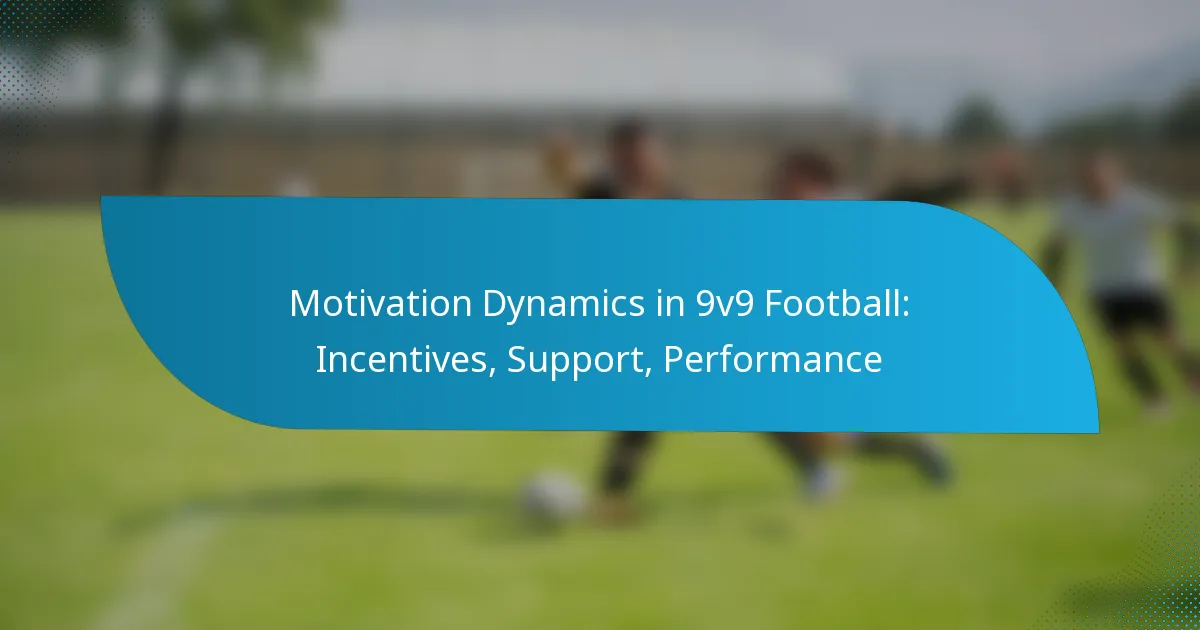 Motivation Dynamics in 9v9 Football: Incentives, Support, Performance